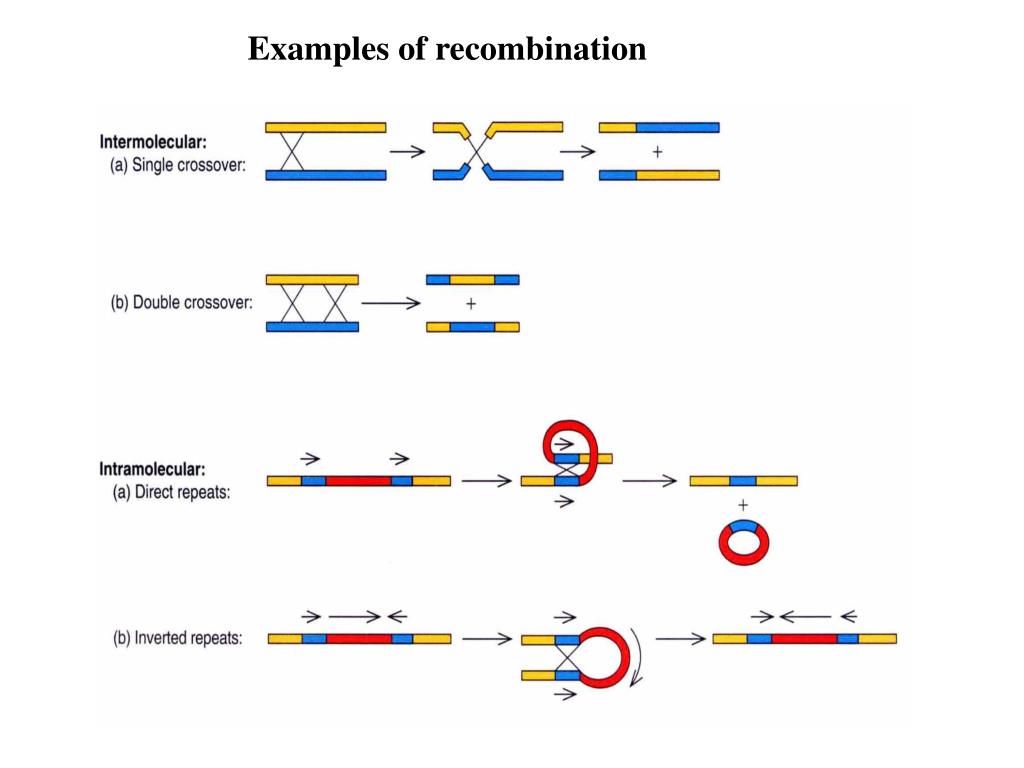 Examples of recombination

Intermolecular:
(a) Single crossover:

+

(b) Double crossover:

+

Intramolecular:
(a) Direct repeats:

+

(b) Inverted repeats: